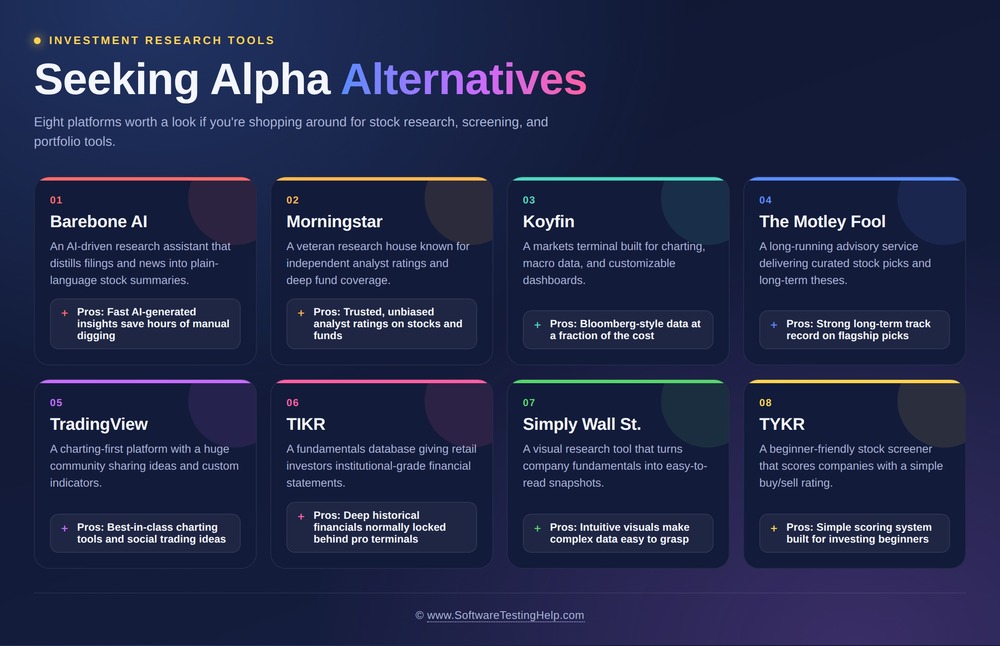 INVESTMENT RESEARCH TOOLS

Seeking Alpha Alternatives

Eight platforms worth a look if you're shopping around for stock research, screening, and portfolio tools.

01
Barebone AI
An AI-driven research assistant that distills filings and news into plain-language stock summaries.
+ Pros: Fast AI-generated insights save hours of manual digging

02
Morningstar
A veteran research house known for independent analyst ratings and deep fund coverage.
+ Pros: Trusted, unbiased analyst ratings on stocks and funds

03
Koyfin
A markets terminal built for charting, macro data, and customizable dashboards.
+ Pros: Bloomberg-style data at a fraction of the cost

04
The Motley Fool
A long-running advisory service delivering curated stock picks and long-term theses.
+ Pros: Strong long-term track record on flagship picks

05
TradingView
A charting-first platform with a huge community sharing ideas and custom indicators.
+ Pros: Best-in-class charting tools and social trading ideas

06
TIKR
A fundamentals database giving retail investors institutional-grade financial statements.
+ Pros: Deep historical financials normally locked behind pro terminals

07
Simply Wall St.
A visual research tool that turns company fundamentals into easy-to-read snapshots.
+ Pros: Intuitive visuals make complex data easy to grasp

08
TYKR
A beginner-friendly stock screener that scores companies with a simple buy/sell rating.
+ Pros: Simple scoring system built for investing beginners

© www.SoftwareTestingHelp.com